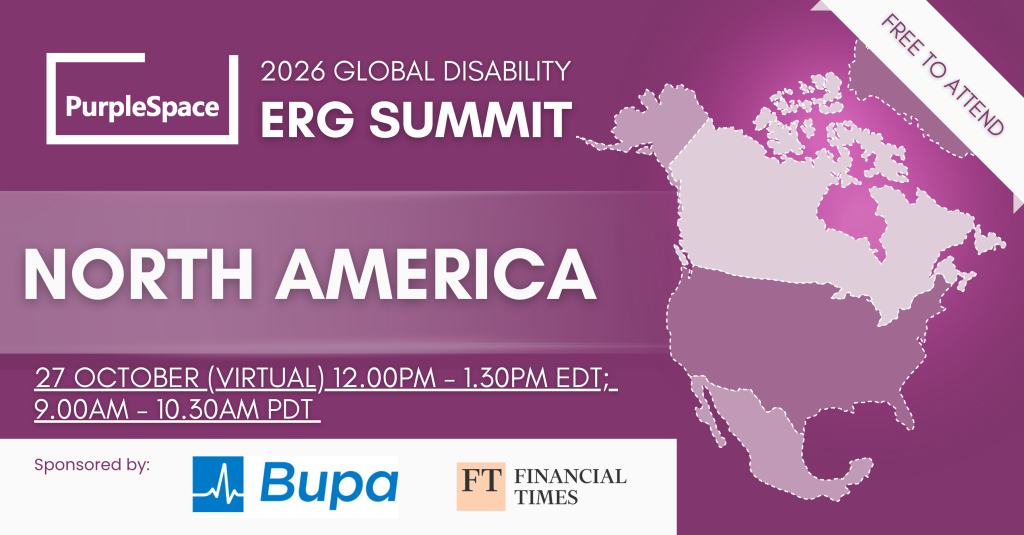 PurpleSpace

2026 GLOBAL DISABILITY
ERG SUMMIT

FREE TO ATTEND

NORTH AMERICA

27 OCTOBER (VIRTUAL) 12.00PM - 1.30PM EDT;
9.00AM - 10.30AM PDT

Sponsored by:

Bupa

FT FINANCIAL TIMES